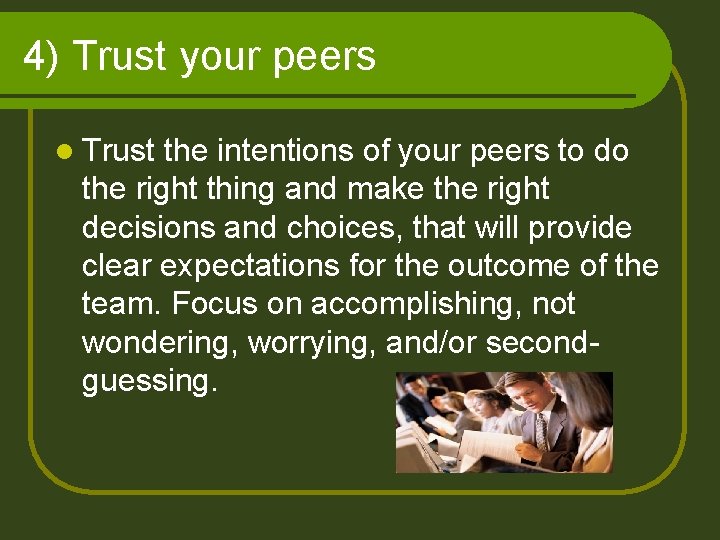 4) Trust your peers

• Trust the intentions of your peers to do the right thing and make the right decisions and choices, that will provide clear expectations for the outcome of the team. Focus on accomplishing, not wondering, worrying, and/or second-guessing.